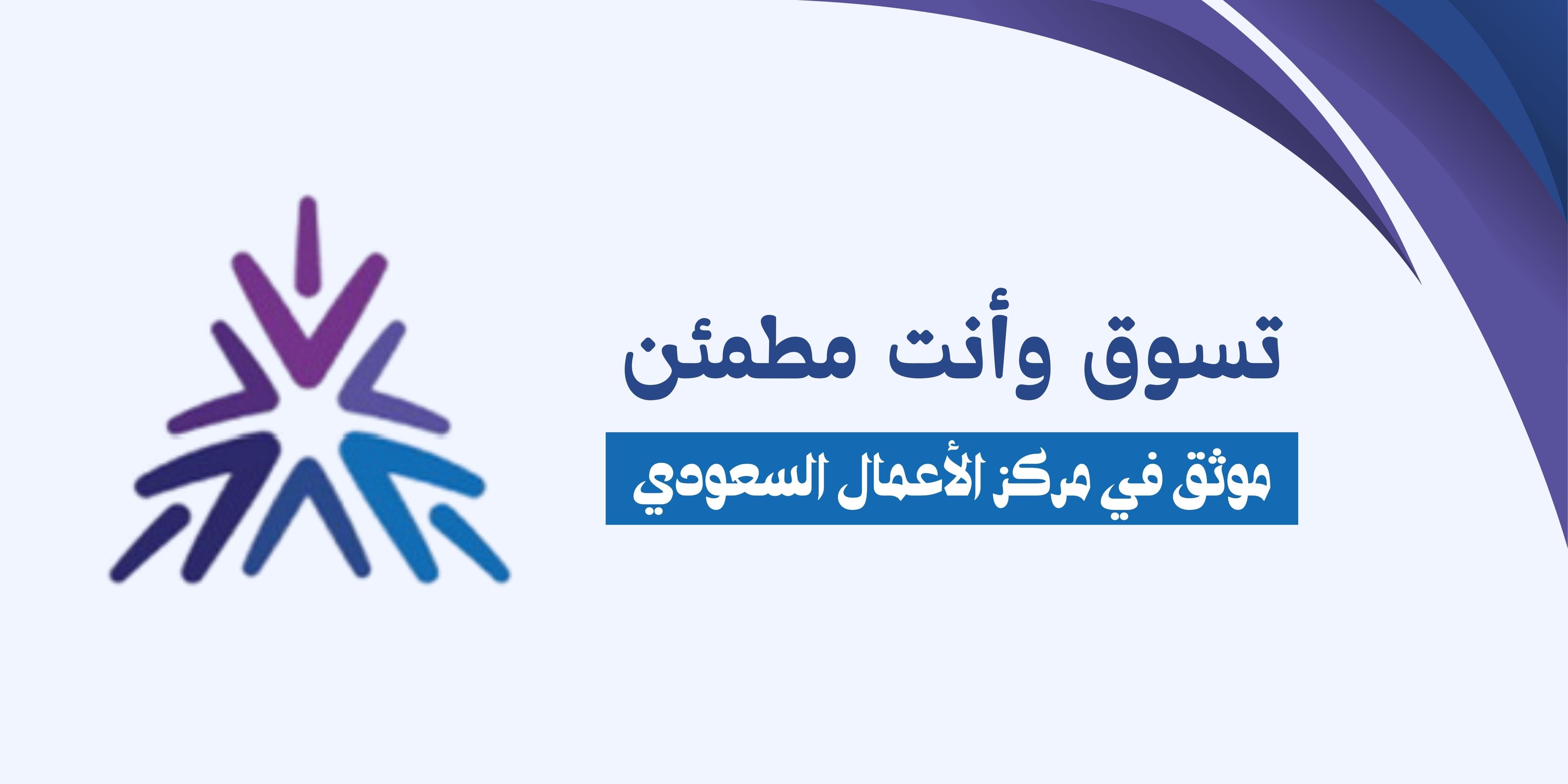 تسوق وأنت مطمئن

موثق في مركز الأعمال السعودي